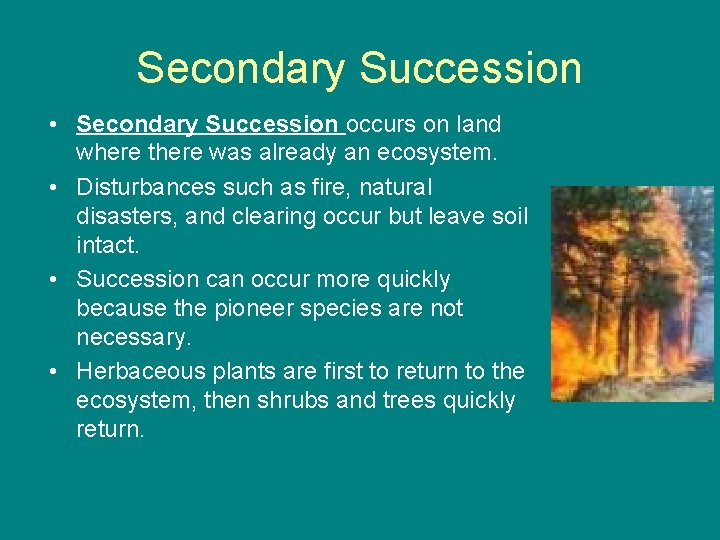 Secondary Succession

• Secondary Succession occurs on land where there was already an ecosystem.
• Disturbances such as fire, natural disasters, and clearing occur but leave soil intact.
• Succession can occur more quickly because the pioneer species are not necessary.
• Herbaceous plants are first to return to the ecosystem, then shrubs and trees quickly return.